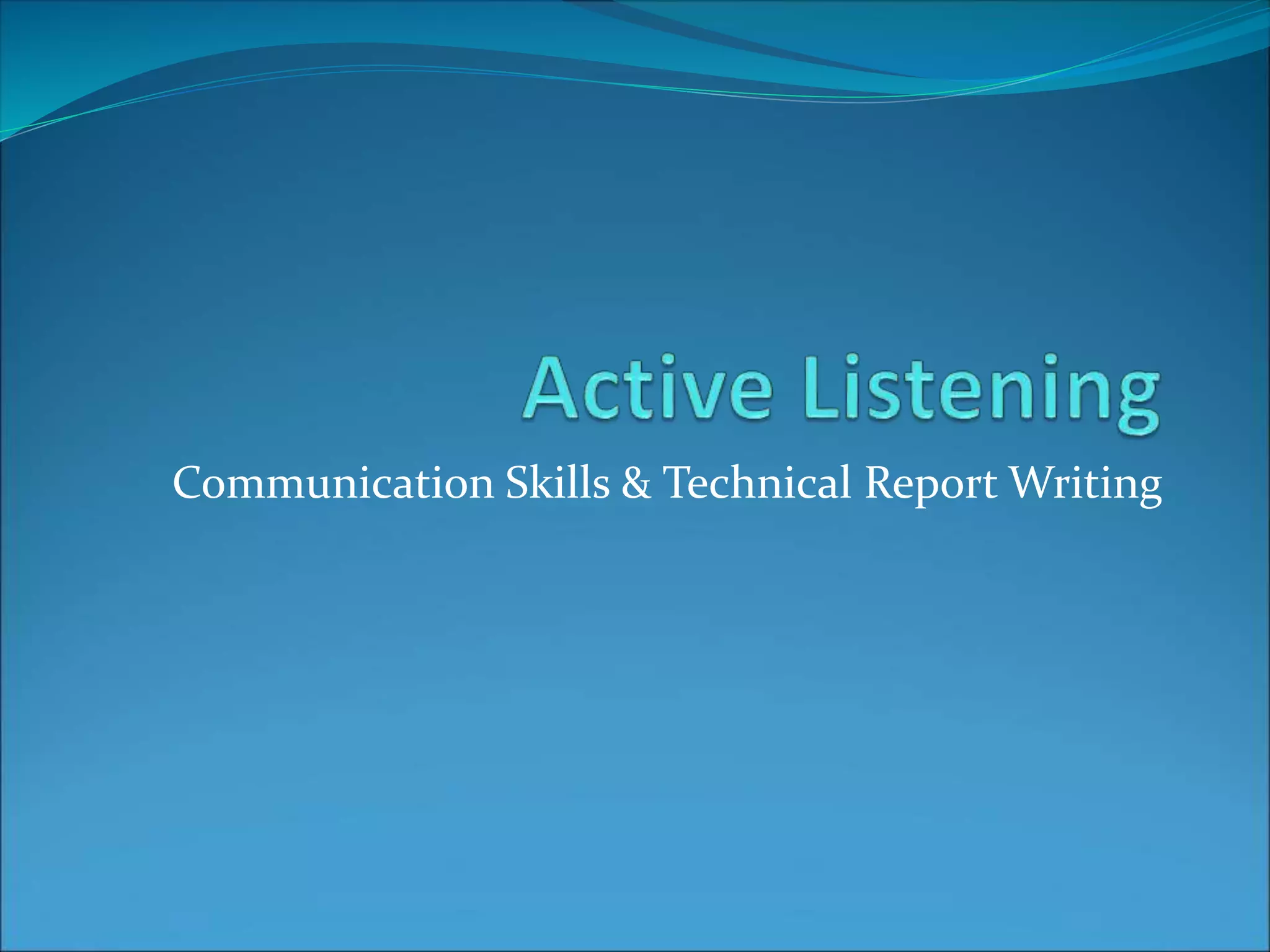 Active Listening

Communication Skills & Technical Report Writing